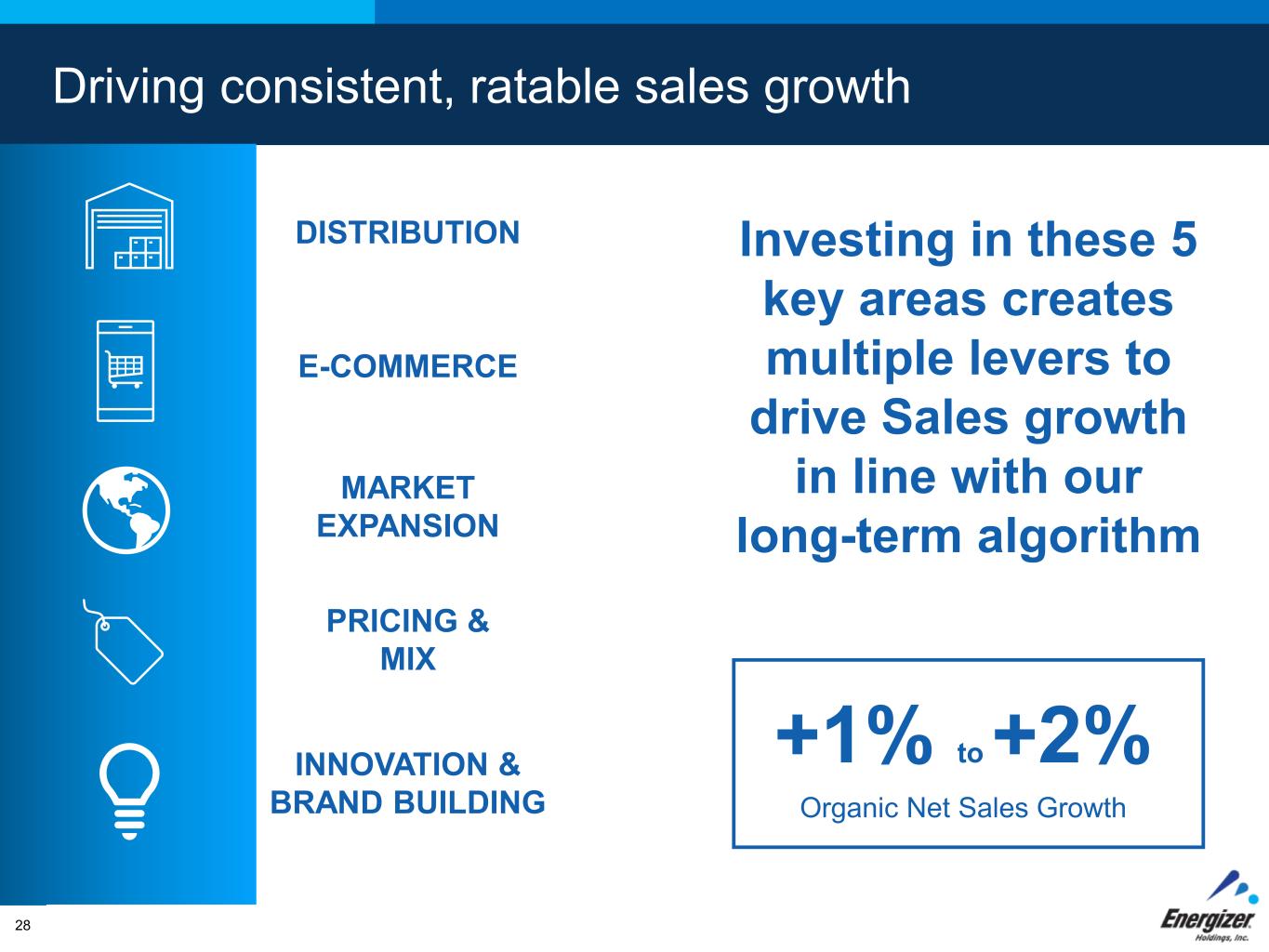 Driving consistent, ratable sales growth

DISTRIBUTION

E-COMMERCE

MARKET EXPANSION

PRICING & MIX

INNOVATION & BRAND BUILDING

Investing in these 5 key areas creates multiple levers to drive Sales growth in line with our long-term algorithm

+1% to +2%

Organic Net Sales Growth

28

Energizer Holdings, Inc.